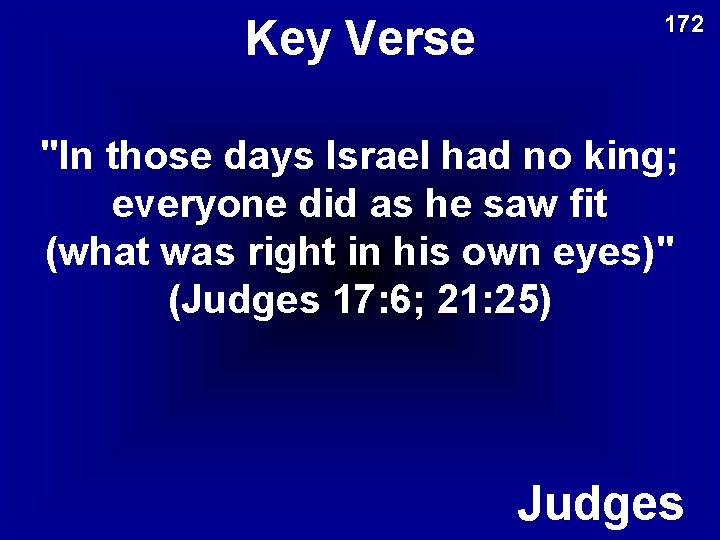 Key Verse

172

"In those days Israel had no king; everyone did as he saw fit (what was right in his own eyes)" (Judges 17:6; 21:25)

Judges